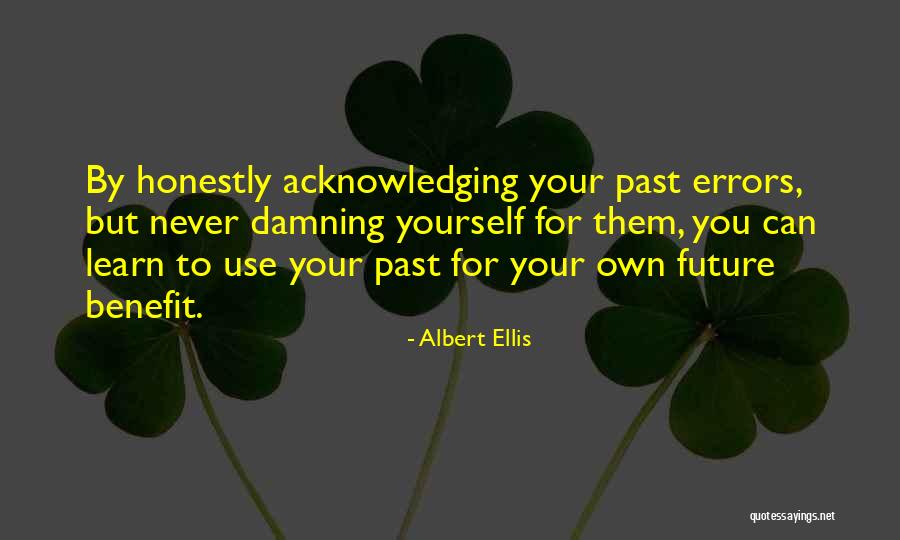 By honestly acknowledging your past errors, but never damning yourself for them, you can learn to use your past for your own future benefit.

- Albert Ellis

quotessayings.net